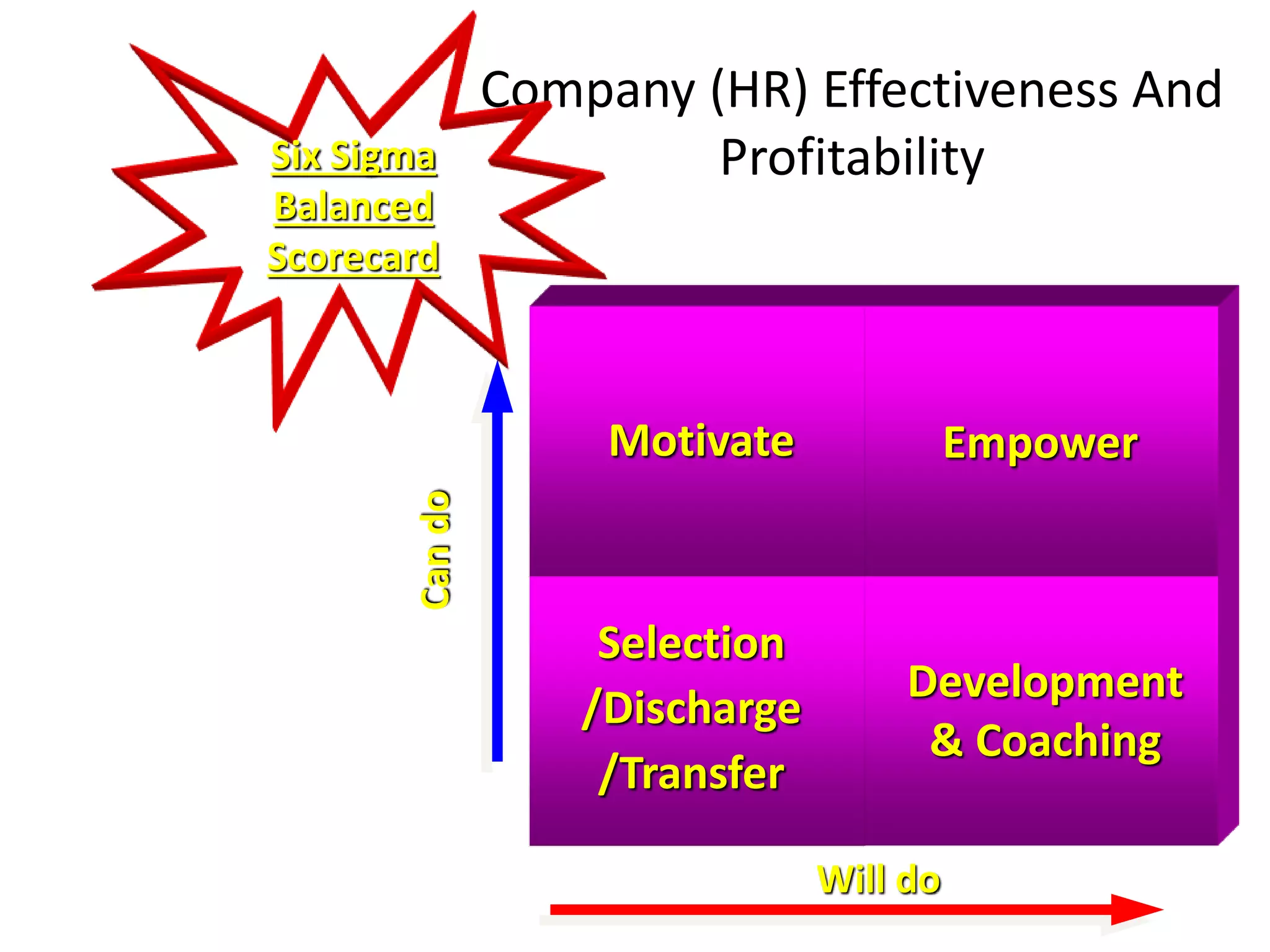 Six Sigma
Balanced
Scorecard

Company (HR) Effectiveness And Profitability

Can do

Motivate

Empower

Selection
/Discharge
/Transfer

Development
& Coaching

Will do